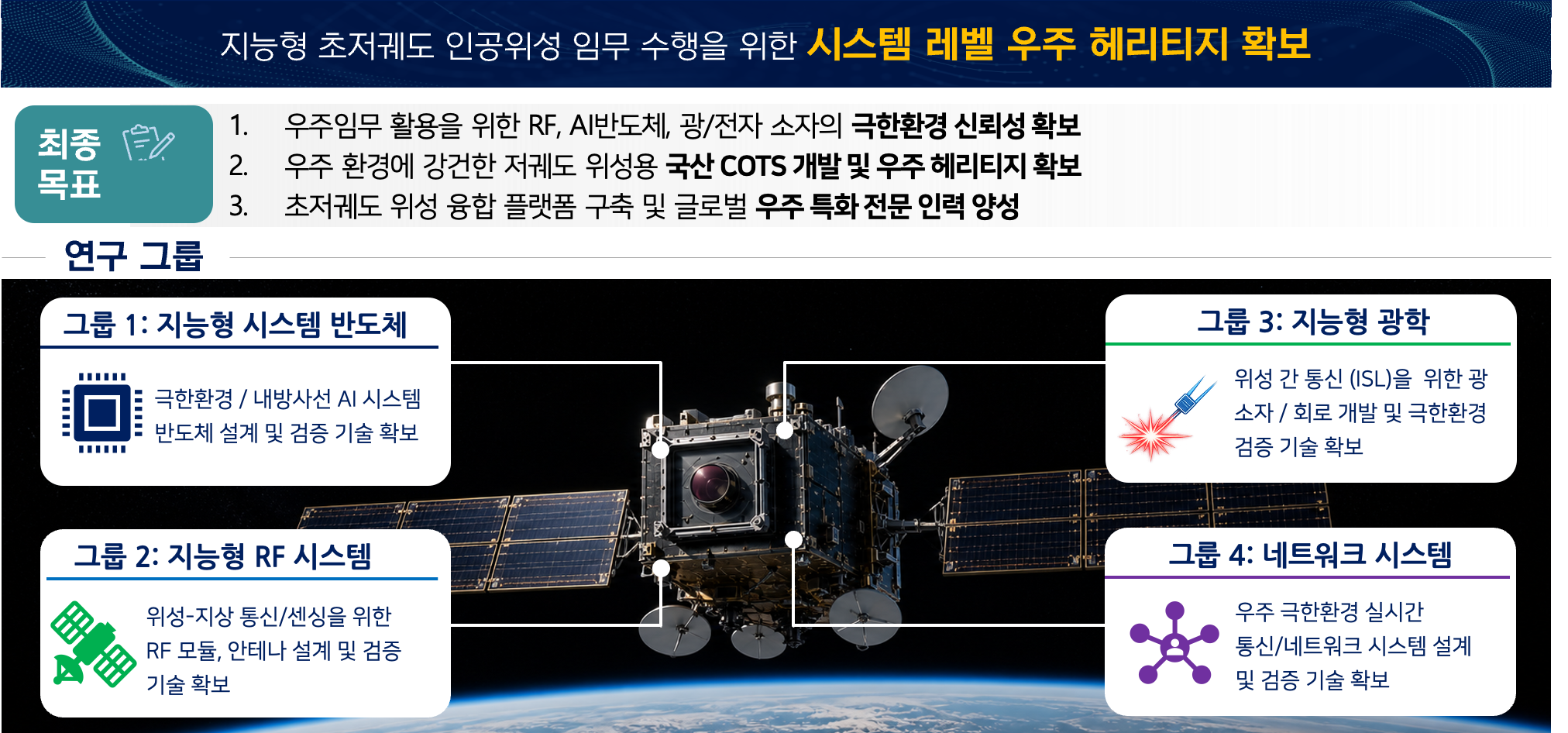 지능형 초저궤도 인공위성 임무 수행을 위한 시스템 레벨 우주 헤리티지 확보

최종 목표

1. 우주임무 활용을 위한 RF, AI반도체, 광/전자 소자의 극한환경 신뢰성 확보
2. 우주 환경에 강건한 저궤도 위성용 국산 COTS 개발 및 우주 헤리티지 확보
3. 초저궤도 위성 융합 플랫폼 구축 및 글로벌 우주 특화 전문 인력 양성

연구 그룹

그룹 1: 지능형 시스템 반도체

극한환경 / 내방사선 AI 시스템 반도체 설계 및 검증 기술 확보

그룹 2: 지능형 RF 시스템

위성-지상 통신/센싱을 위한 RF 모듈, 안테나 설계 및 검증 기술 확보

그룹 3: 지능형 광학

위성 간 통신 (ISL)을 위한 광 소자 / 회로 개발 및 극한환경 검증 기술 확보

그룹 4: 네트워크 시스템

우주 극한환경 실시간 통신/네트워크 시스템 설계 및 검증 기술 확보